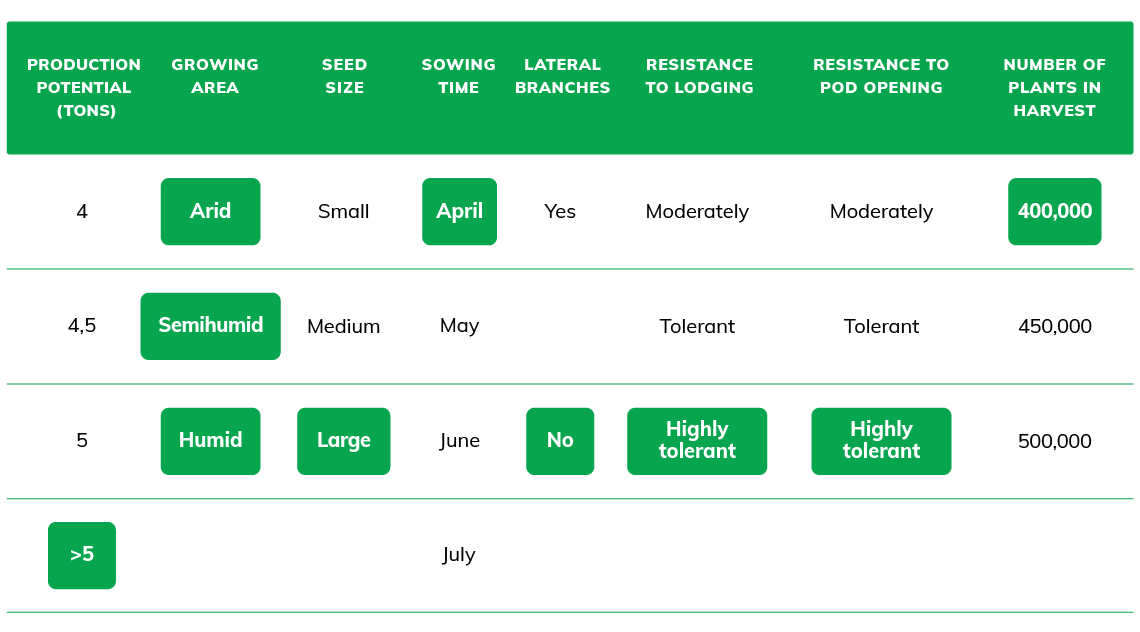 | PRODUCTION POTENTIAL (TONS) | GROWING AREA | SEED SIZE | SOWING TIME | LATERAL BRANCHES | RESISTANCE TO LODGING | RESISTANCE TO POD OPENING | NUMBER OF PLANTS IN HARVEST |
|---|---|---|---|---|---|---|---|
| 4 | Arid | Small | April | Yes | Moderately | Moderately | 400,000 |
| 4,5 | Semihumid | Medium | May | | Tolerant | Tolerant | 450,000 |
| 5 | Humid | Large | June | No | Highly tolerant | Highly tolerant | 500,000 |
| >5 | | | July | | | | |